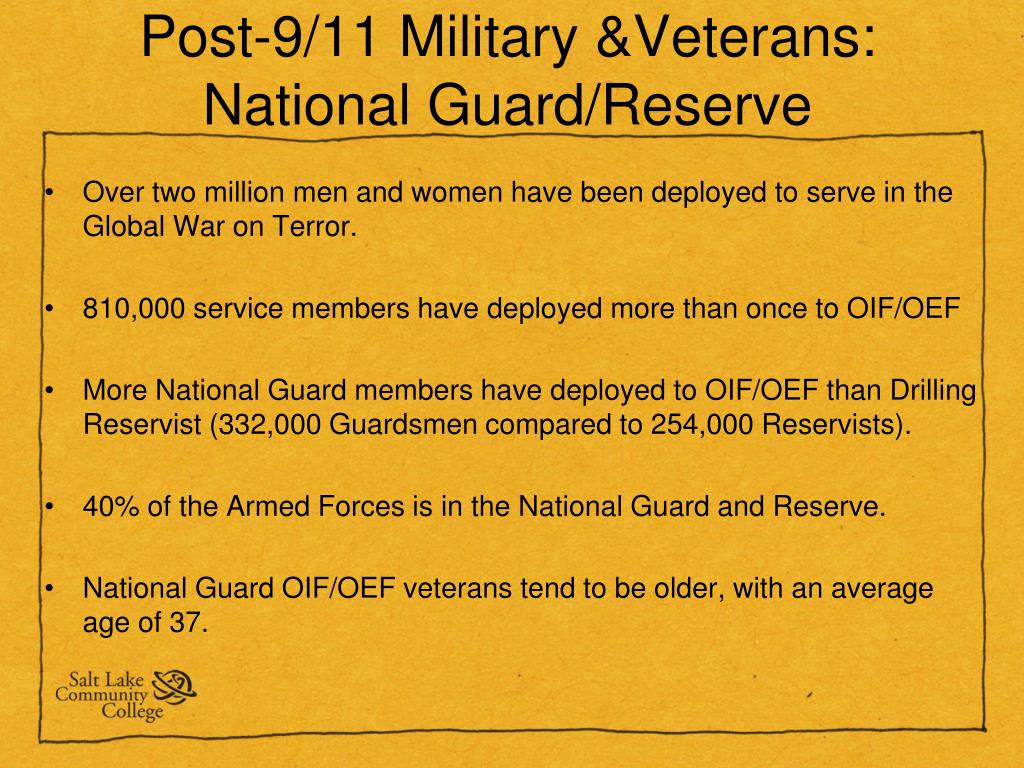 Post-9/11 Military &Veterans: National Guard/Reserve

• Over two million men and women have been deployed to serve in the Global War on Terror.

• 810,000 service members have deployed more than once to OIF/OEF

• More National Guard members have deployed to OIF/OEF than Drilling Reservist (332,000 Guardsmen compared to 254,000 Reservists).

• 40% of the Armed Forces is in the National Guard and Reserve.

• National Guard OIF/OEF veterans tend to be older, with an average age of 37.

Salt Lake Community College